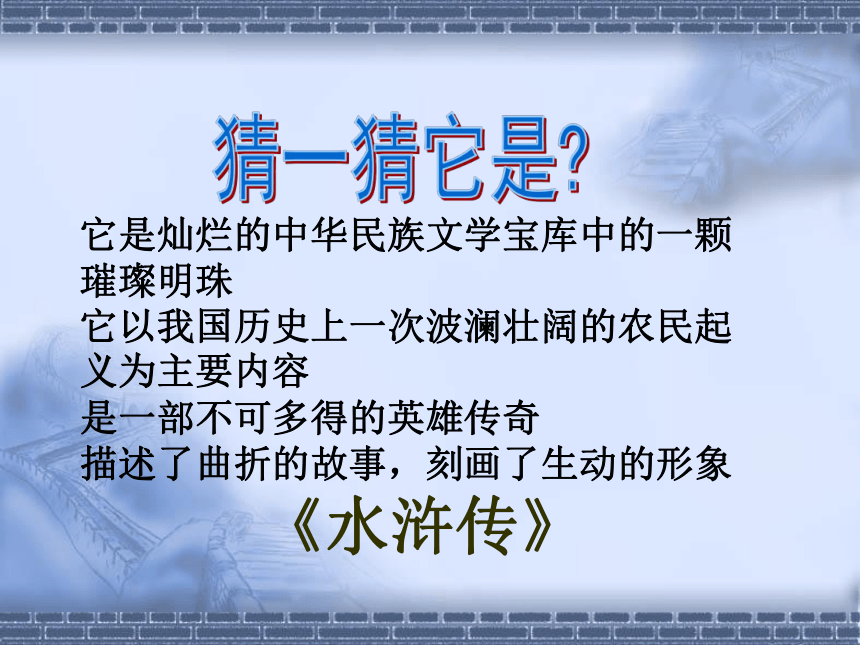 猜一猜它是?

它是灿烂的中华民族文学宝库中的一颗璀璨明珠

它以我国历史上一次波澜壮阔的农民起义为主要内容

是一部不可多得的英雄传奇

描述了曲折的故事，刻画了生动的形象

《水浒传》